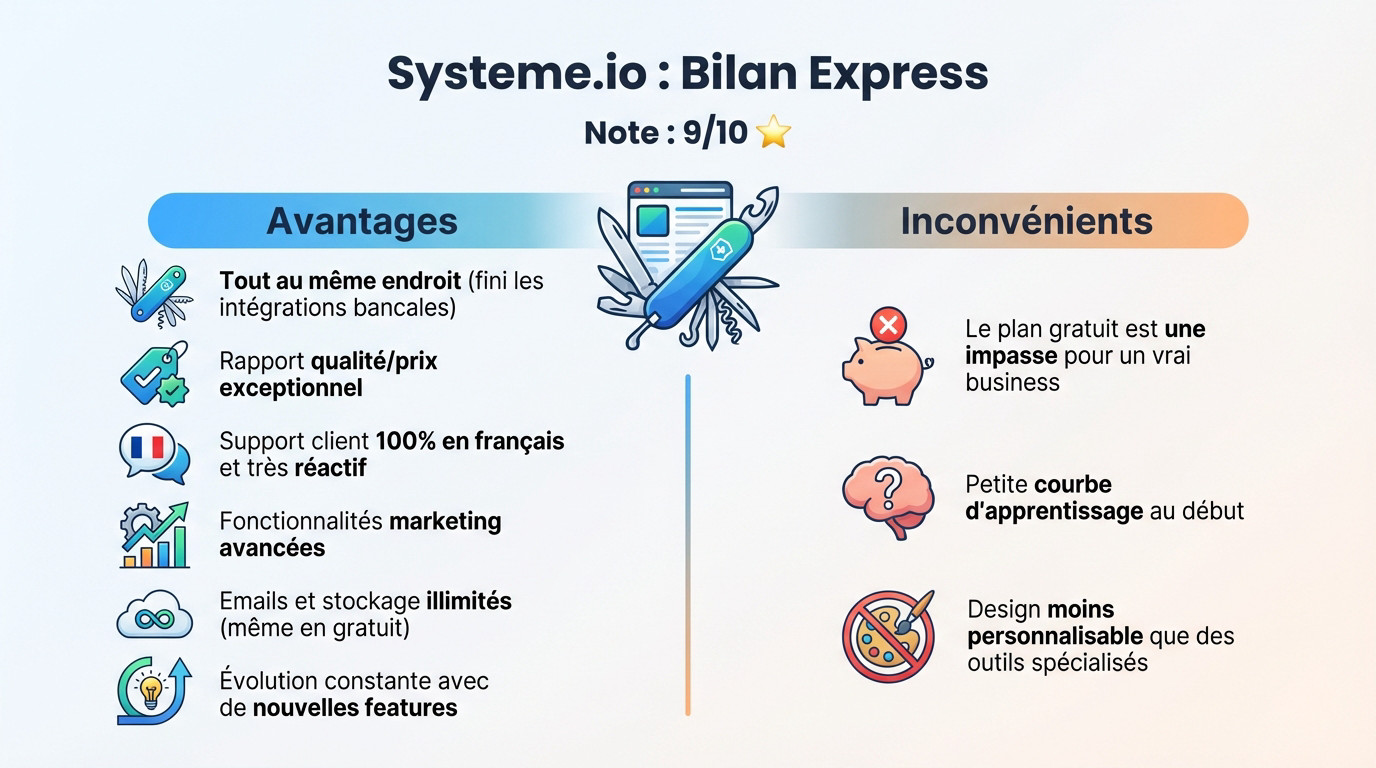 Systeme.io : Bilan Express

Note : 9/10 ⭐

Avantages

Tout au même endroit (fini les intégrations bancales)

Rapport qualité/prix exceptionnel

Support client 100% en français et très réactif

Fonctionnalités marketing avancées

Emails et stockage illimités (même en gratuit)

Évolution constante avec de nouvelles features

Inconvénients

Le plan gratuit est une impasse pour un vrai business

Petite courbe d'apprentissage au début

Design moins personnalisable que des outils spécialisés